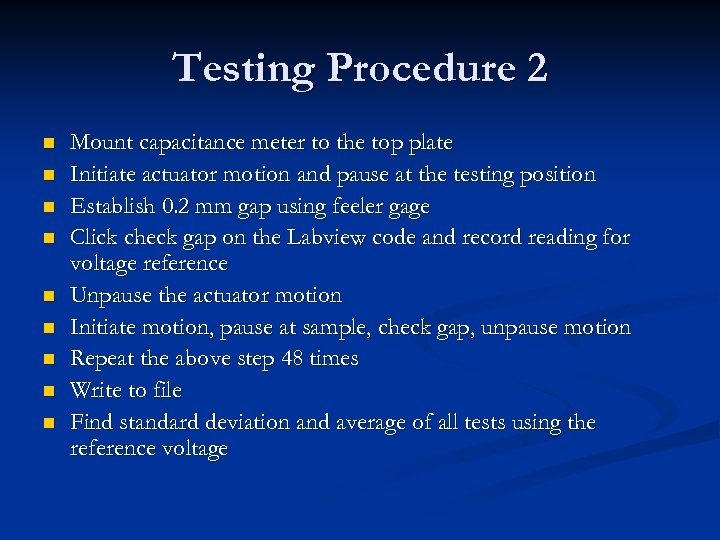 Testing Procedure 2

- Mount capacitance meter to the top plate
- Initiate actuator motion and pause at the testing position
- Establish 0.2 mm gap using feeler gage
- Click check gap on the Labview code and record reading for voltage reference
- Unpause the actuator motion
- Initiate motion, pause at sample, check gap, unpause motion
- Repeat the above step 48 times
- Write to file
- Find standard deviation and average of all tests using the reference voltage